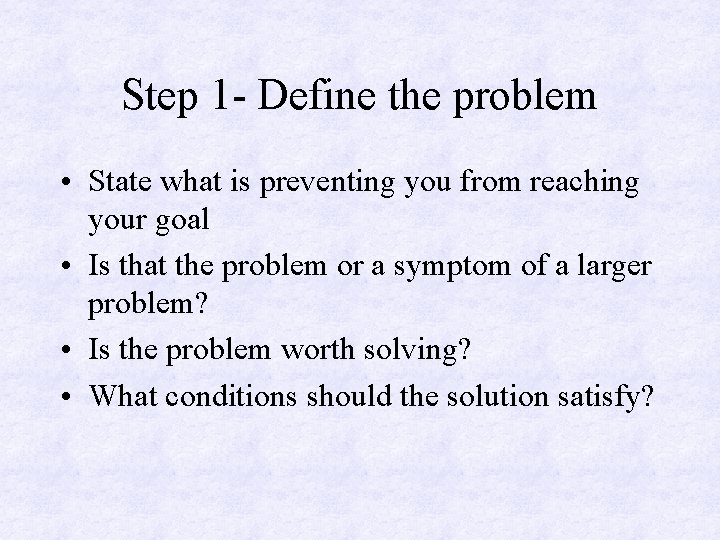 Step 1- Define the problem

• State what is preventing you from reaching your goal
• Is that the problem or a symptom of a larger problem?
• Is the problem worth solving?
• What conditions should the solution satisfy?